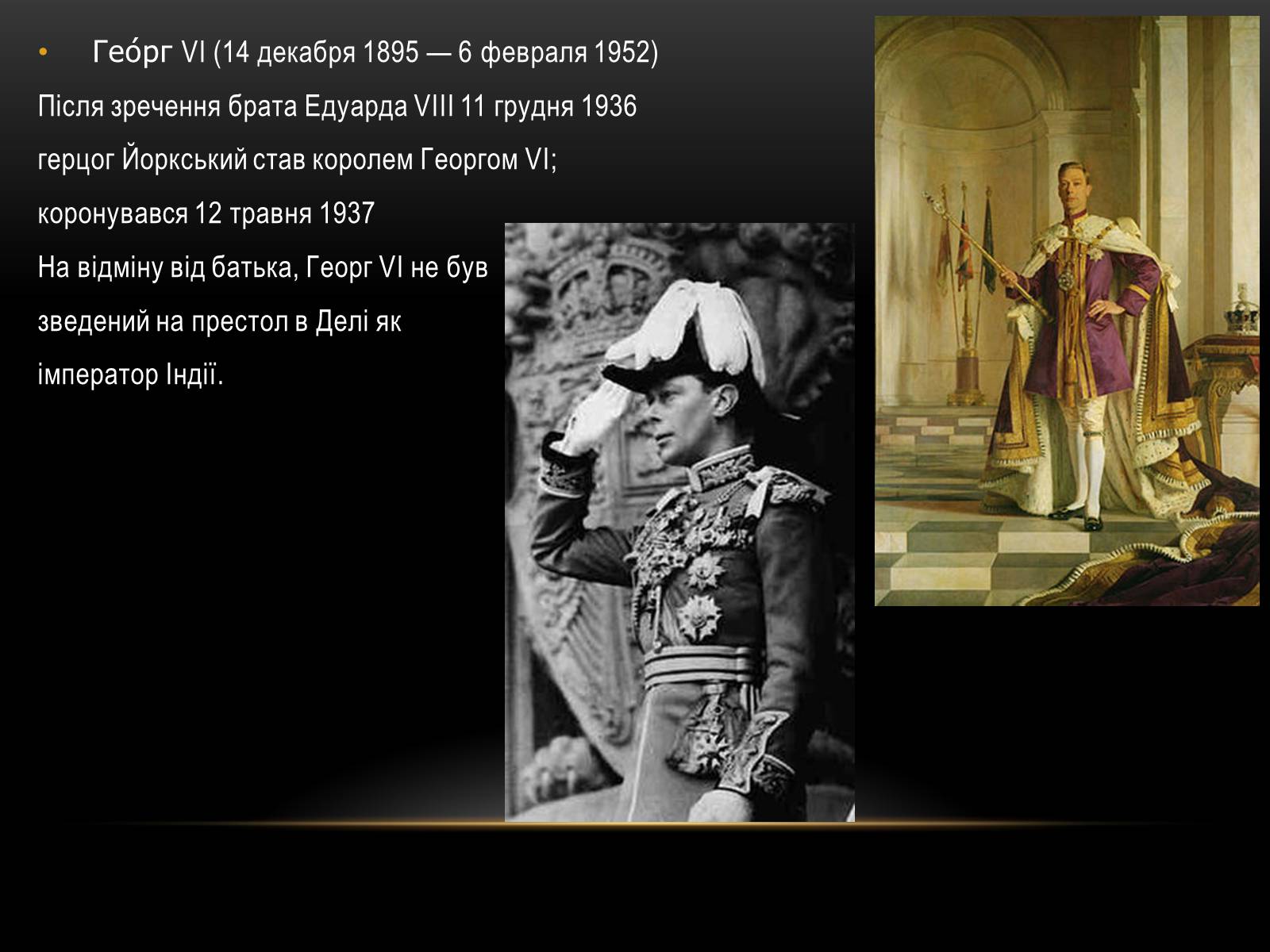 • Гео́рг VI (14 декабря 1895 — 6 февраля 1952)

Після зречення брата Едуарда VIII 11 грудня 1936 герцог Йоркський став королем Георгом VI; коронувався 12 травня 1937

На відміну від батька, Георг VI не був зведений на престол в Делі як імператор Індії.